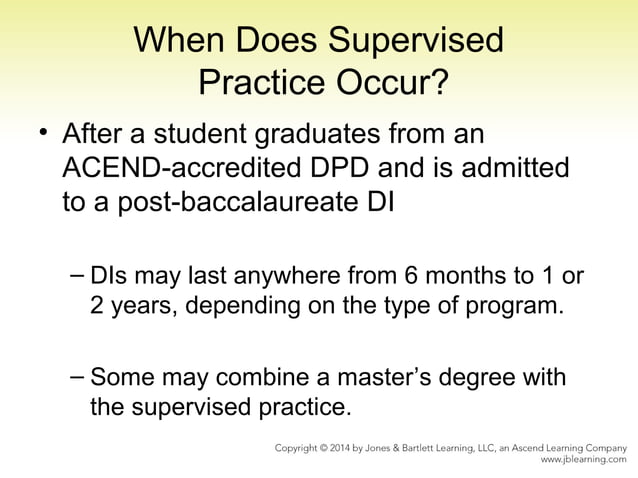 When Does Supervised Practice Occur?

• After a student graduates from an ACEND-accredited DPD and is admitted to a post-baccalaureate DI

– DIs may last anywhere from 6 months to 1 or 2 years, depending on the type of program.

– Some may combine a master's degree with the supervised practice.

Copyright © 2014 by Jones & Bartlett Learning, LLC, an Ascend Learning Company
www.jblearning.com